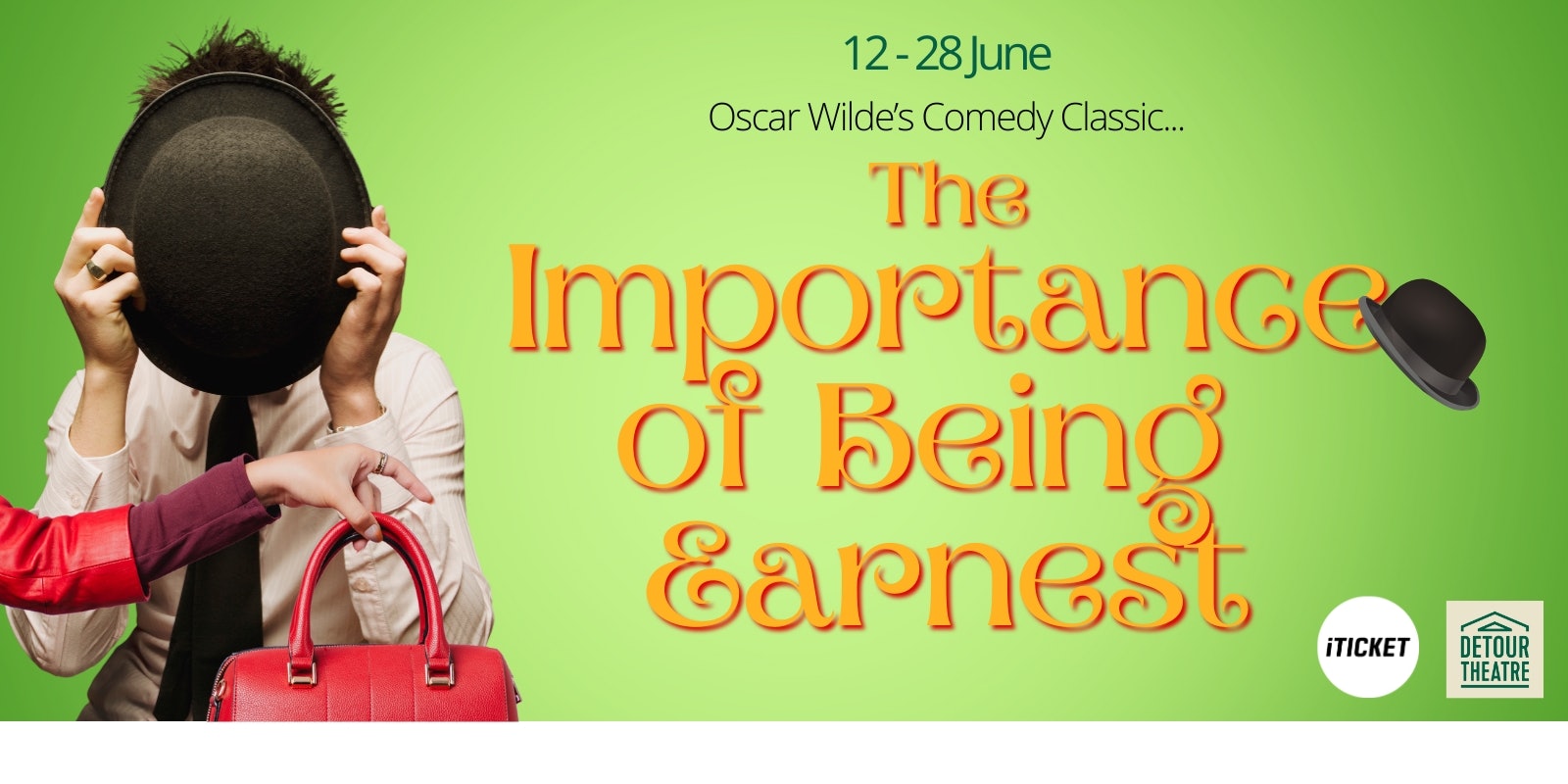 12 - 28 June

Oscar Wilde's Comedy Classic...

The Importance of Being Earnest

iTICKET

DETOUR THEATRE